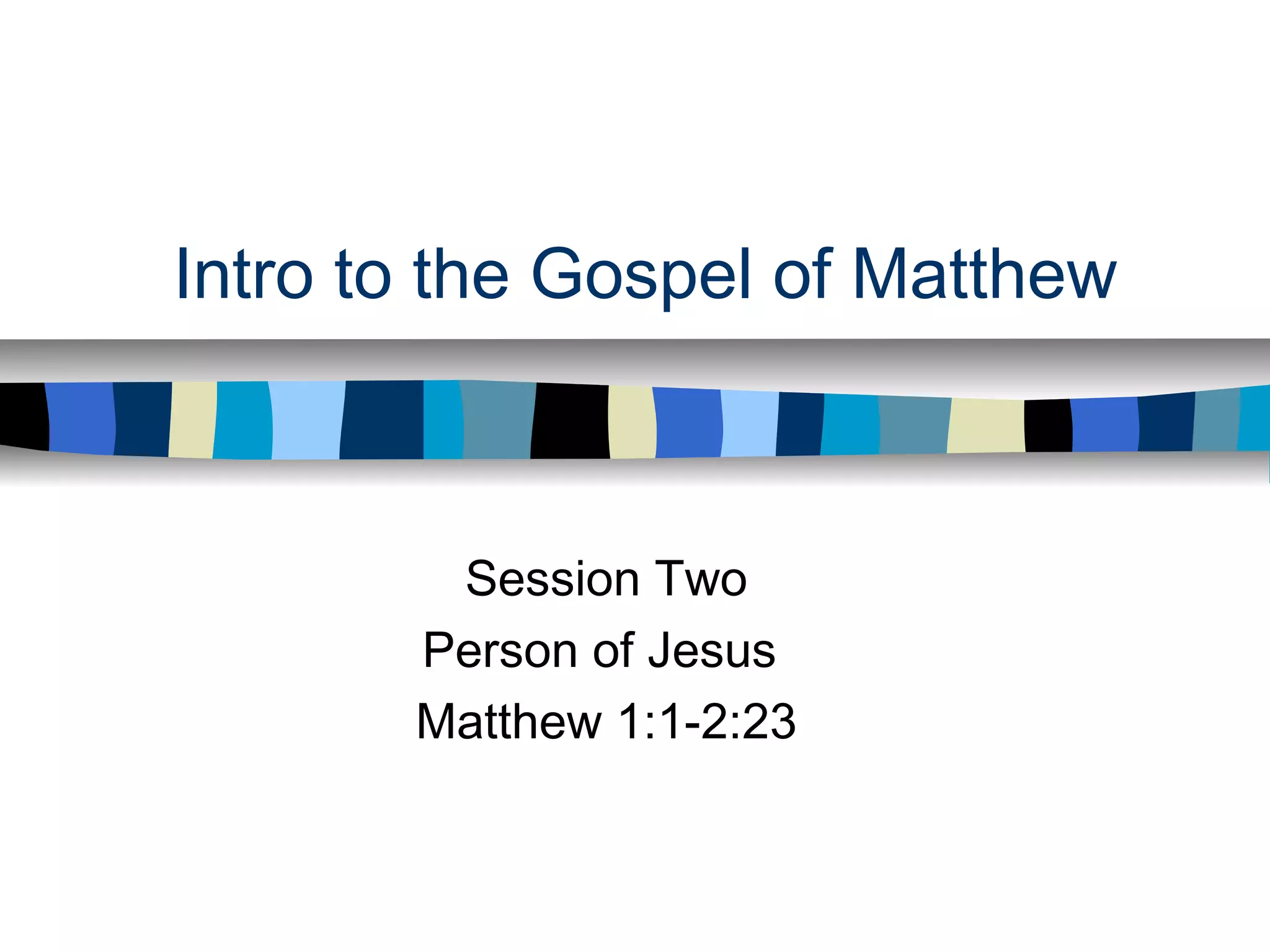 Intro to the Gospel of Matthew

Session Two
Person of Jesus
Matthew 1:1-2:23